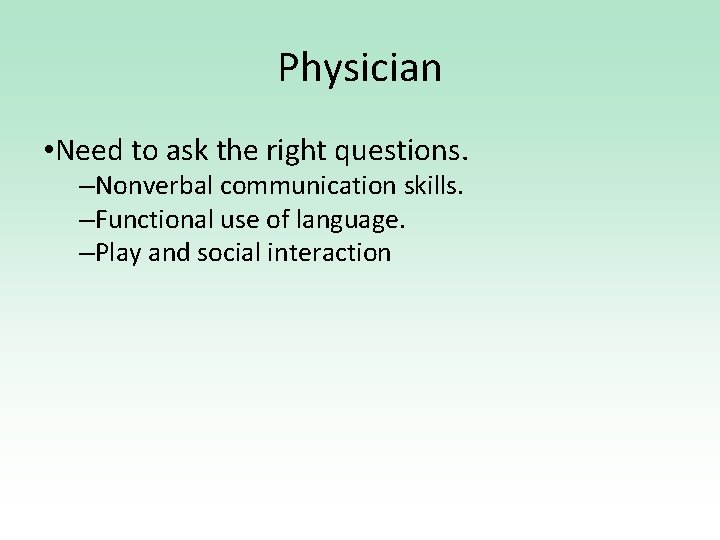 Physician

•Need to ask the right questions.
–Nonverbal communication skills.
–Functional use of language.
–Play and social interaction